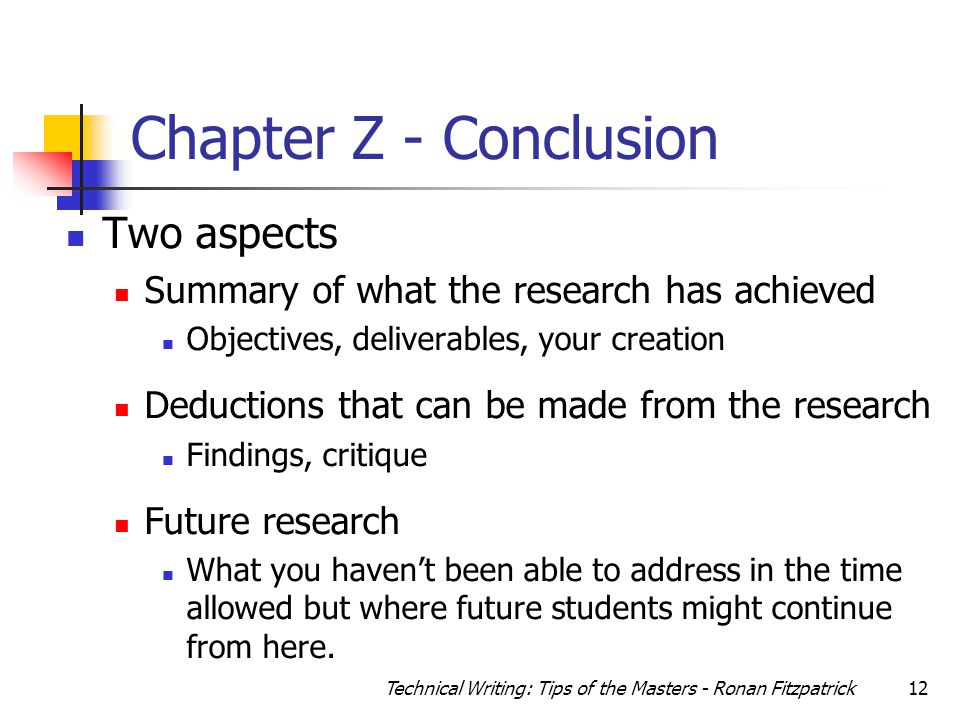 Chapter Z - Conclusion

Two aspects

Summary of what the research has achieved

Objectives, deliverables, your creation

Deductions that can be made from the research

Findings, critique

Future research

What you haven’t been able to address in the time allowed but where future students might continue from here.

Technical Writing: Tips of the Masters - Ronan Fitzpatrick 12